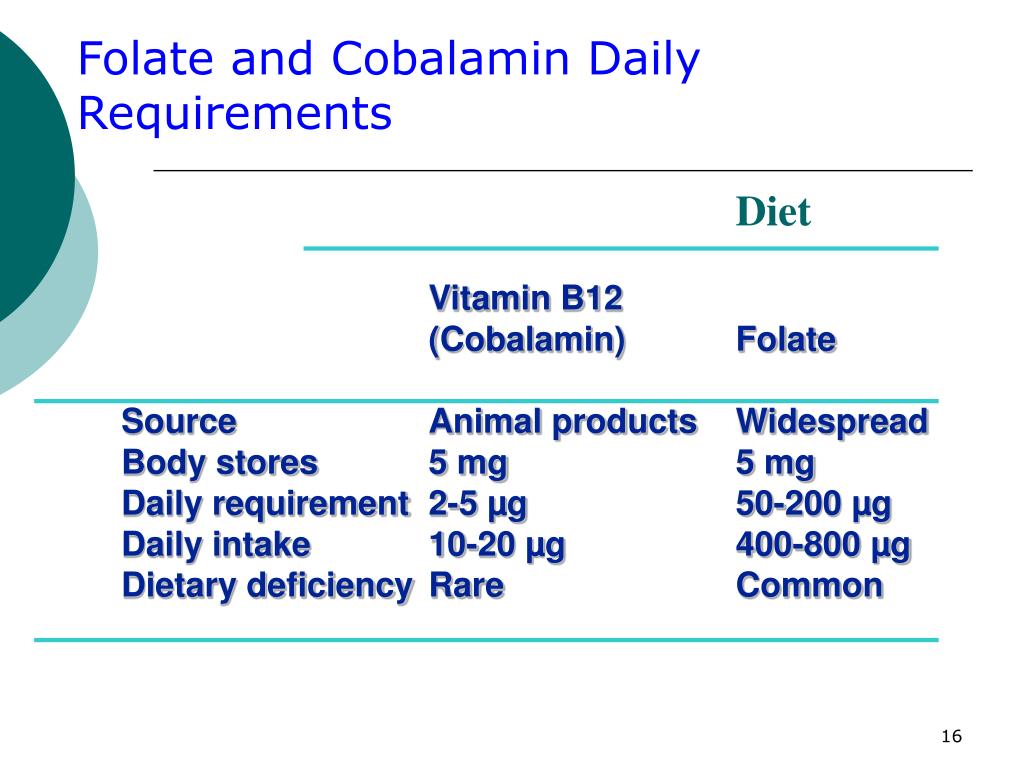 Folate and Cobalamin Daily Requirements

Diet

| | Vitamin B12 (Cobalamin) | Folate |
|---|---|---|
| Source | Animal products | Widespread |
| Body stores | 5 mg | 5 mg |
| Daily requirement | 2-5 µg | 50-200 µg |
| Daily intake | 10-20 µg | 400-800 µg |
| Dietary deficiency | Rare | Common |

16